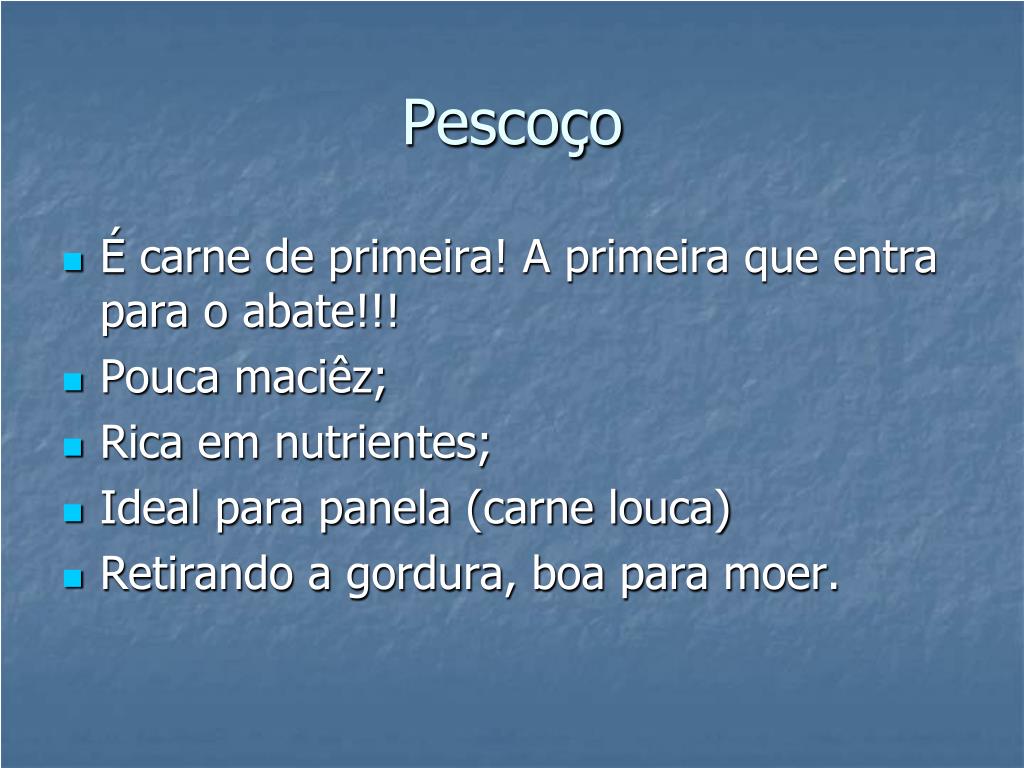 Pescoço

• É carne de primeira! A primeira que entra para o abate!!!
• Pouca maciêz;
• Rica em nutrientes;
• Ideal para panela (carne louca)
• Retirando a gordura, boa para moer.